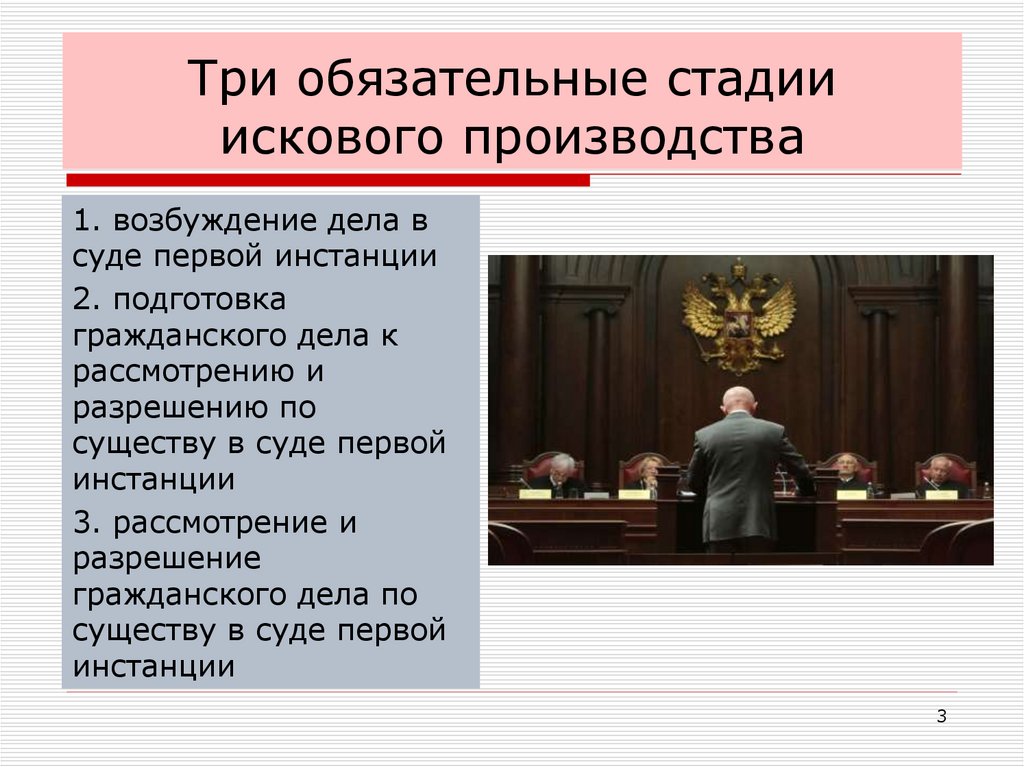 Три обязательные стадии искового производства

1. возбуждение дела в суде первой инстанции

2. подготовка гражданского дела к рассмотрению и разрешению по существу в суде первой инстанции

3. рассмотрение и разрешение гражданского дела по существу в суде первой инстанции

3